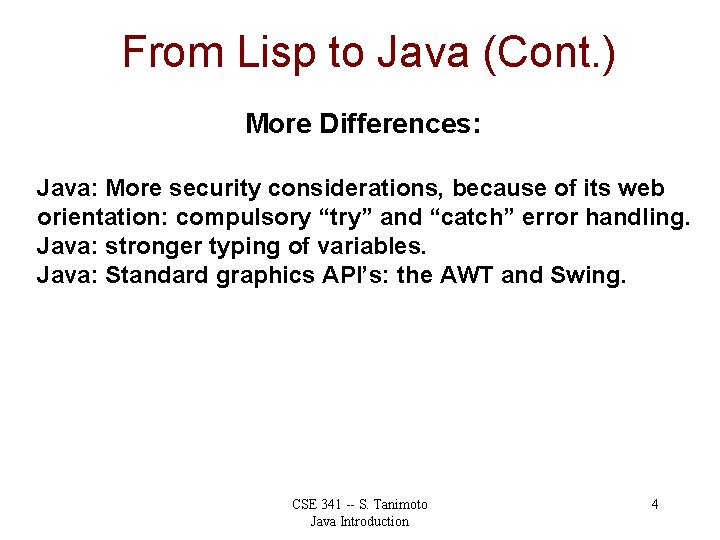 From Lisp to Java (Cont.)

More Differences:

Java: More security considerations, because of its web orientation: compulsory “try” and “catch” error handling.
Java: stronger typing of variables.
Java: Standard graphics API’s: the AWT and Swing.

CSE 341 -- S. Tanimoto
Java Introduction

4